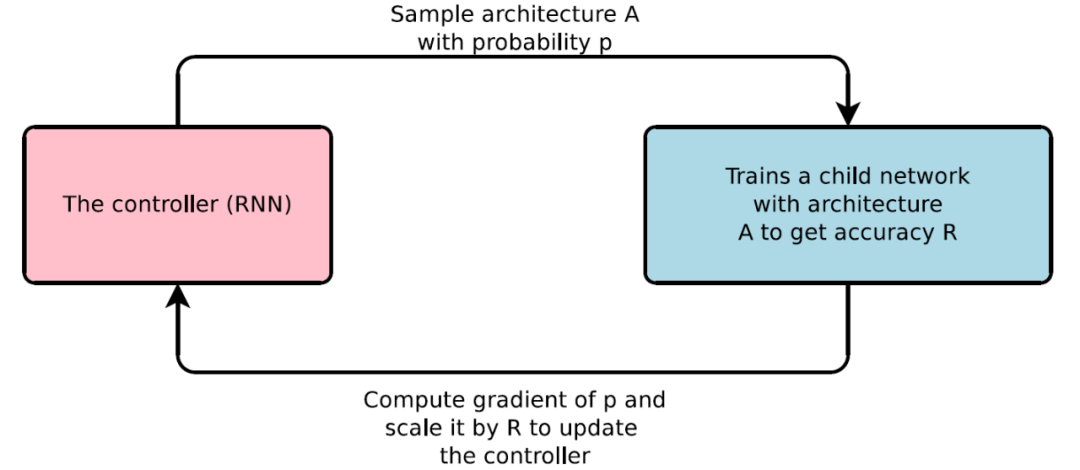 Sample architecture A
with probability p

The controller (RNN)

Trains a child network
with architecture
A to get accuracy R

Compute gradient of p and
scale it by R to update
the controller